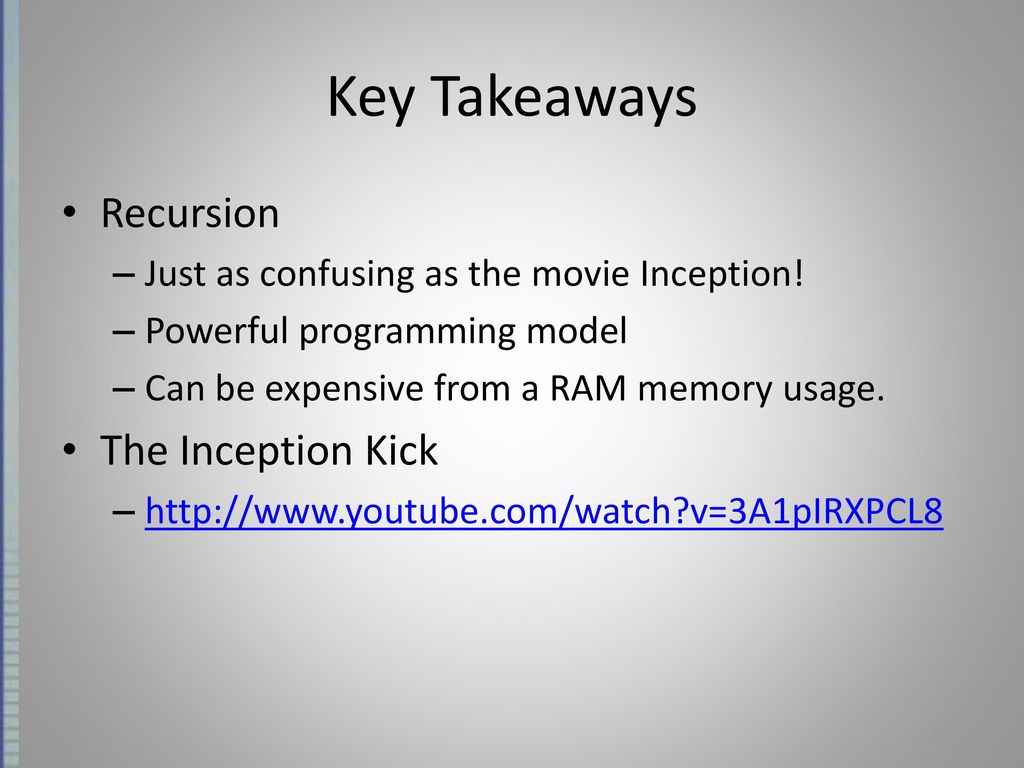 Key Takeaways

• Recursion
– Just as confusing as the movie Inception!
– Powerful programming model
– Can be expensive from a RAM memory usage.

• The Inception Kick
– http://www.youtube.com/watch?v=3A1pIRXPCL8